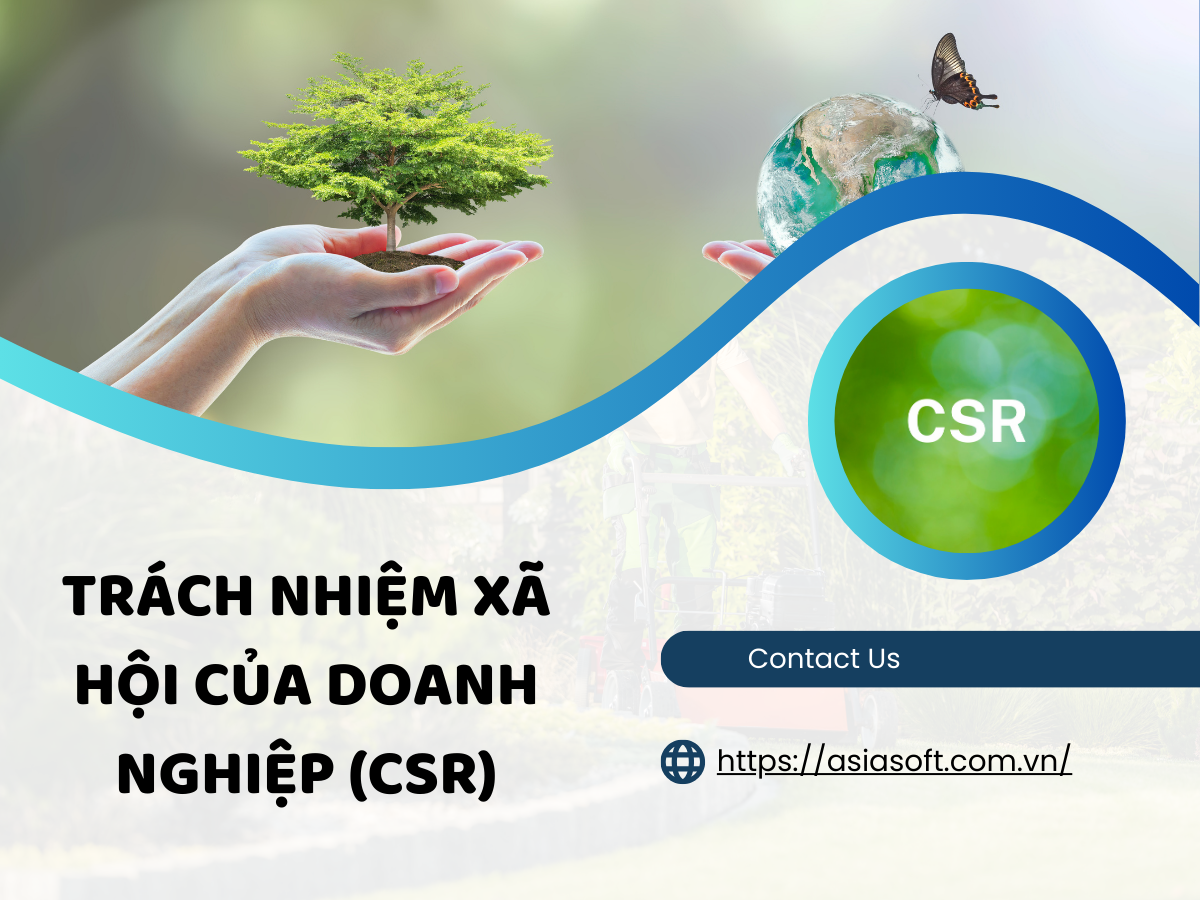 CSR

TRÁCH NHIỆM XÃ HỘI CỦA DOANH NGHIỆP (CSR)

Contact Us

https://asiasoft.com.vn/